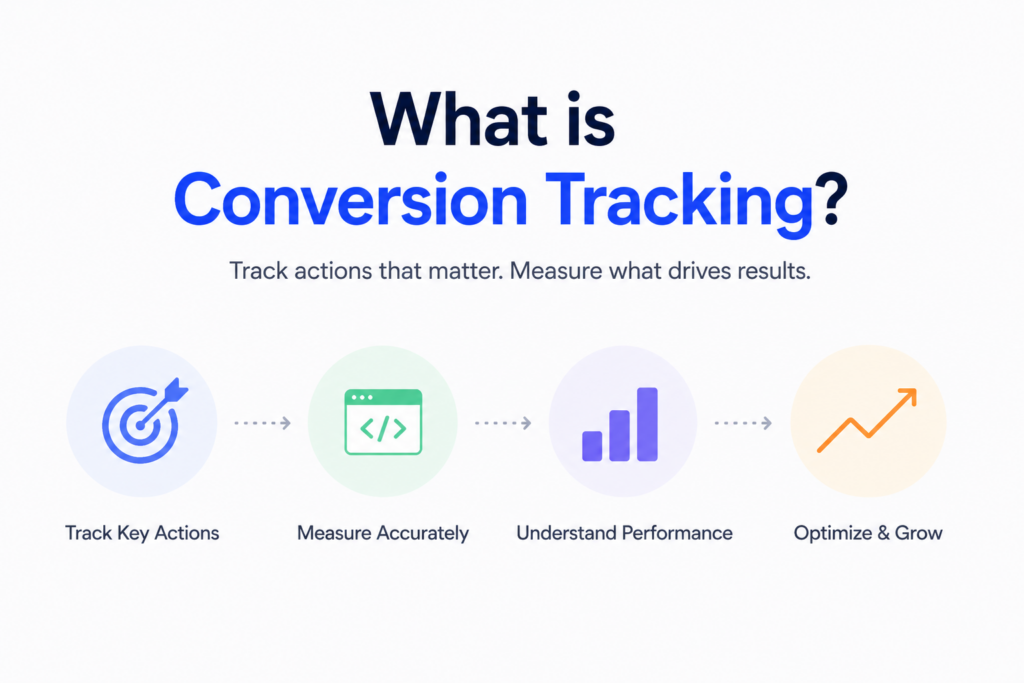 What is
Conversion Tracking?

Track actions that matter. Measure what drives results.

</>

Track Key Actions

Measure Accurately

Understand Performance

Optimize & Grow